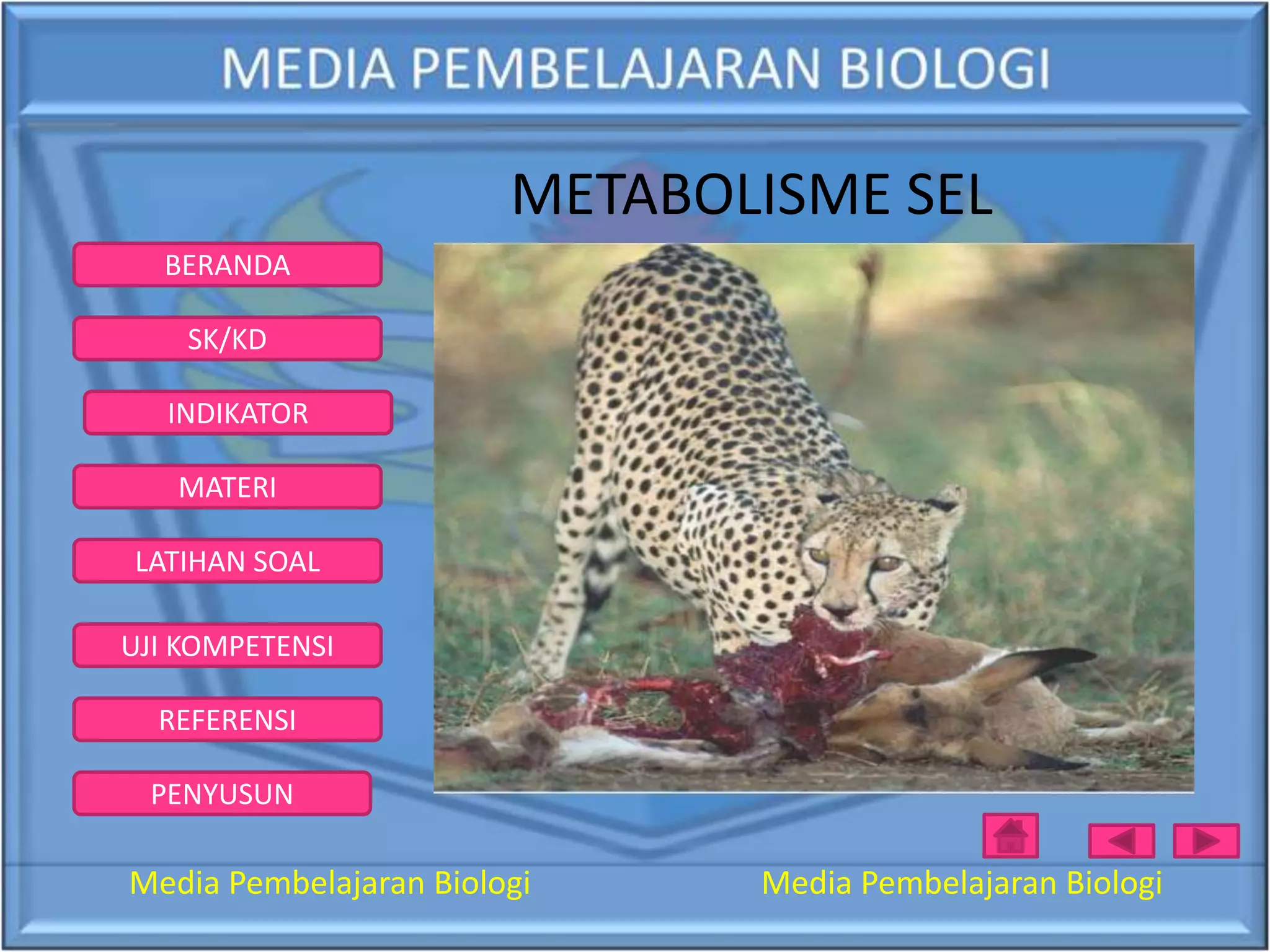 MEDIA PEMBELAJARAN BIOLOGI

METABOLISME SEL

BERANDA

SK/KD

INDIKATOR

MATERI

LATIHAN SOAL

UJI KOMPETENSI

REFERENSI

PENYUSUN

Media Pembelajaran Biologi

Media Pembelajaran Biologi